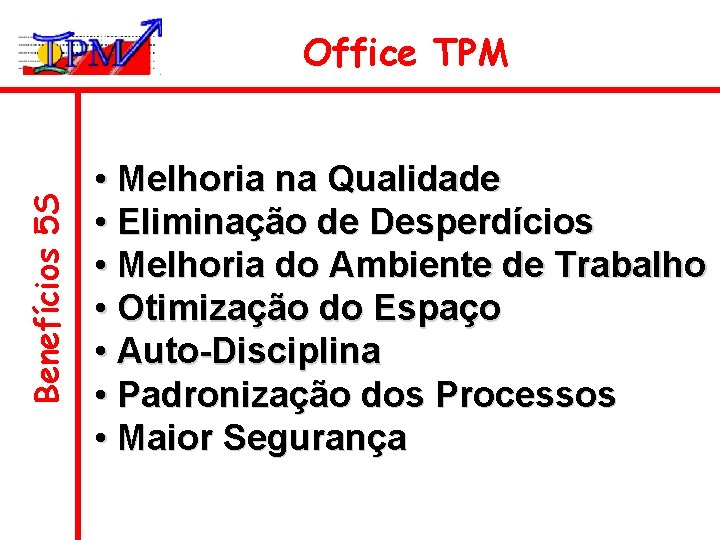 TPM

Office TPM

Benefícios 5S

• Melhoria na Qualidade
• Eliminação de Desperdícios
• Melhoria do Ambiente de Trabalho
• Otimização do Espaço
• Auto-Disciplina
• Padronização dos Processos
• Maior Segurança